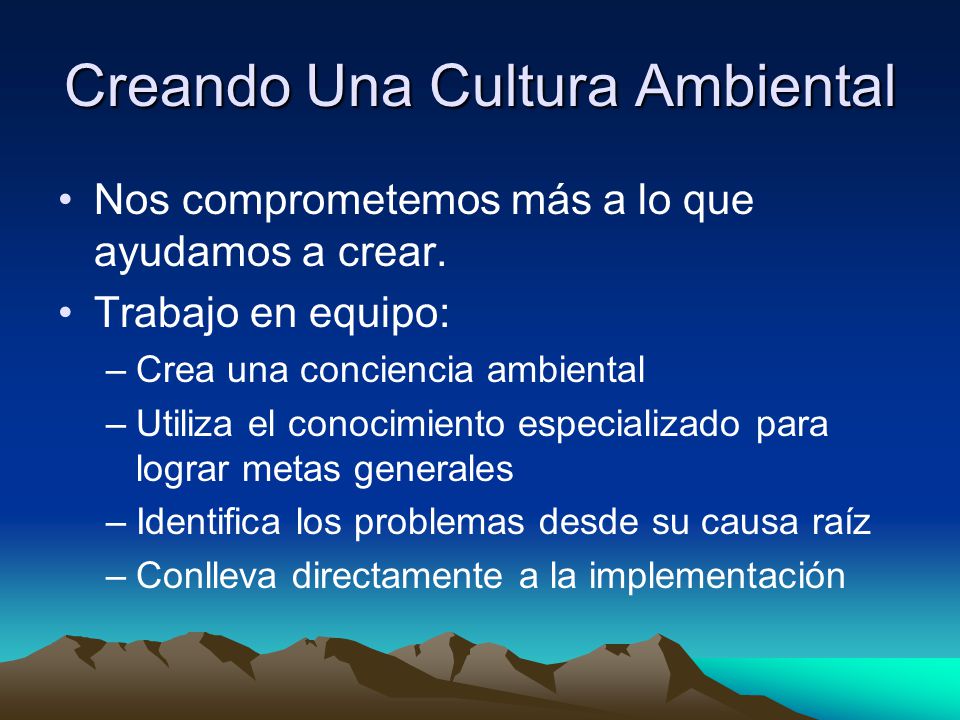 Creando Una Cultura Ambiental

• Nos comprometemos más a lo que ayudamos a crear.
• Trabajo en equipo:
– Crea una conciencia ambiental
– Utiliza el conocimiento especializado para lograr metas generales
– Identifica los problemas desde su causa raíz
– Conlleva directamente a la implementación